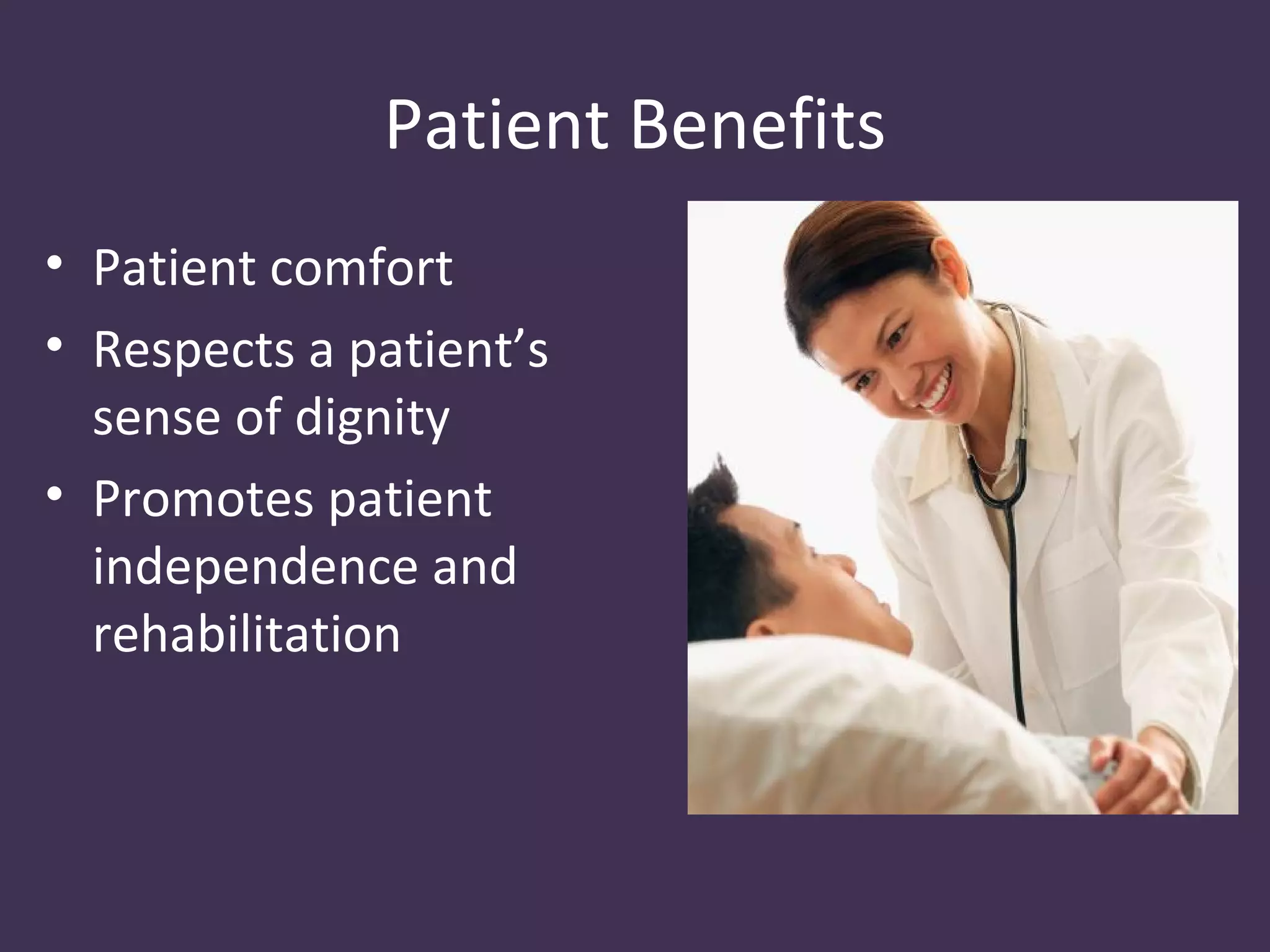 Patient Benefits

• Patient comfort
• Respects a patient’s sense of dignity
• Promotes patient independence and rehabilitation